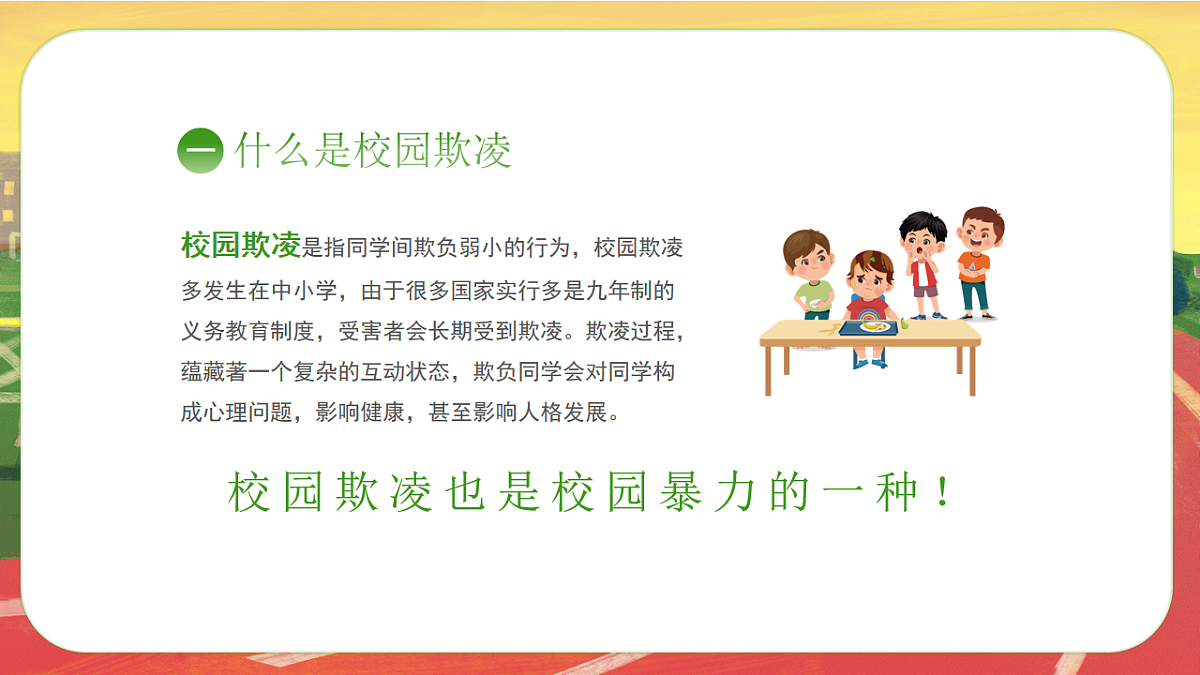 一 什么是校园欺凌

校园欺凌是指同学间欺负弱小的行为，校园欺凌多发生在中小学，由于很多国家实行多是九年制的义务教育制度，受害者会长期受到欺凌。欺凌过程，蕴藏著一个复杂的互动状态，欺负同学会对同学构成心理问题，影响健康，甚至影响人格发展。

校园欺凌也是校园暴力的一种！